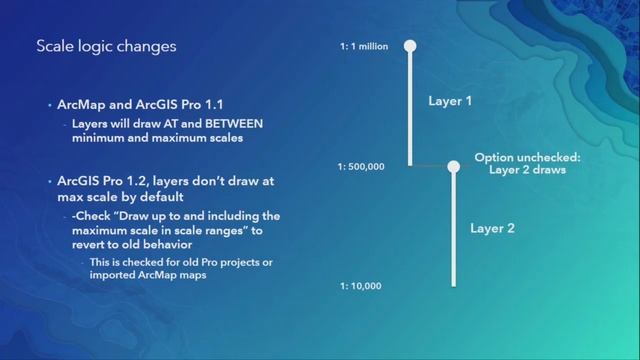 Scale logic changes

• ArcMap and ArcGIS Pro 1.1
- Layers will draw AT and BETWEEN minimum and maximum scales

• ArcGIS Pro 1.2, layers don't draw at max scale by default
- -Check "Draw up to and including the maximum scale in scale ranges" to revert to old behavior
- This is checked for old Pro projects or imported ArcMap maps

1: 1 million

Layer 1

1: 500,000

Option unchecked: Layer 2 draws

Layer 2

1: 10,000